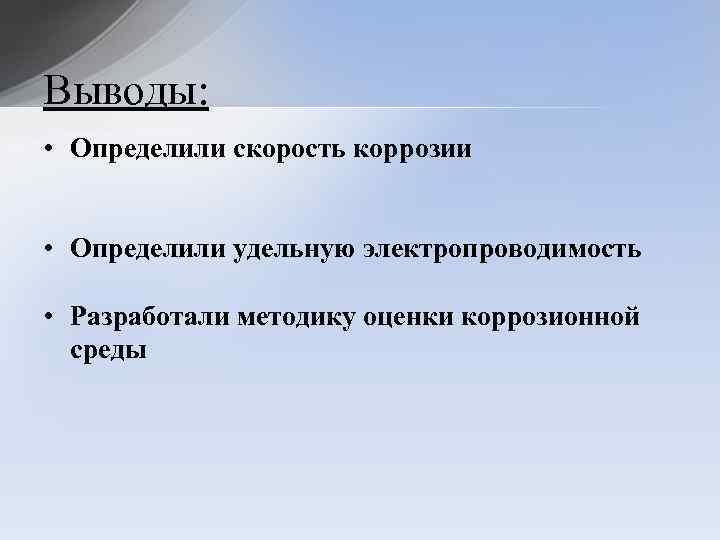 Выводы:

• Определили скорость коррозии

• Определили удельную электропроводимость

• Разработали методику оценки коррозионной среды